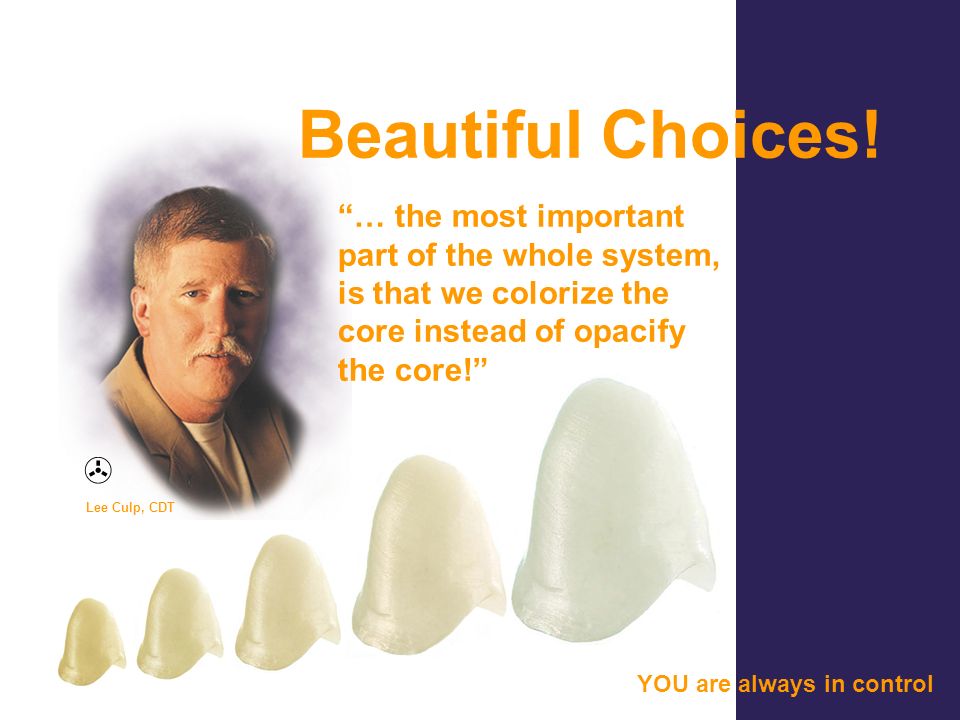 Beautiful Choices!

“… the most important part of the whole system, is that we colorize the core instead of opacify the core!”

Lee Culp, CDT

YOU are always in control